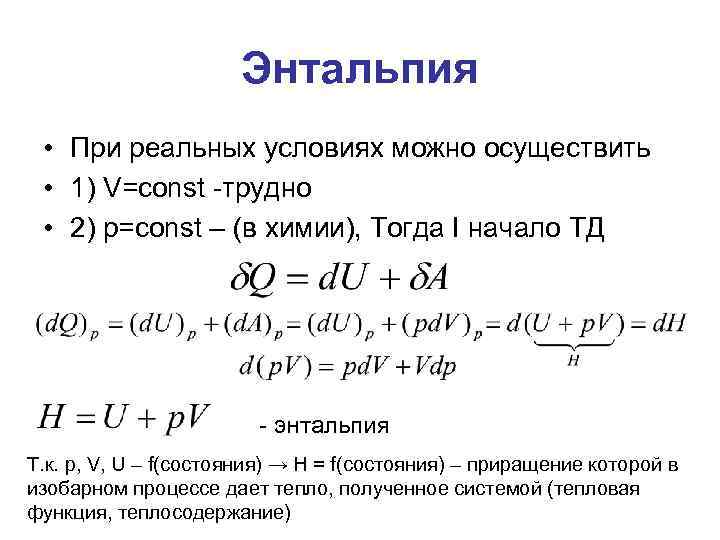 Энтальпия

• При реальных условиях можно осуществить
• 1) V=const -трудно
• 2) p=const – (в химии), Тогда I начало ТД

$\delta Q = dU + \delta A$

$(dQ)_p = (dU)_p + (dA)_p = (dU)_p + (pdV)_p = d(\underbrace{U + pV}_{H}) = dH$

$d(pV) = pdV + Vdp$

$H = U + pV$ - энтальпия

Т.к. p, V, U – f(состояния) → H = f(состояния) – приращение которой в изобарном процессе дает тепло, полученное системой (тепловая функция, теплосодержание)